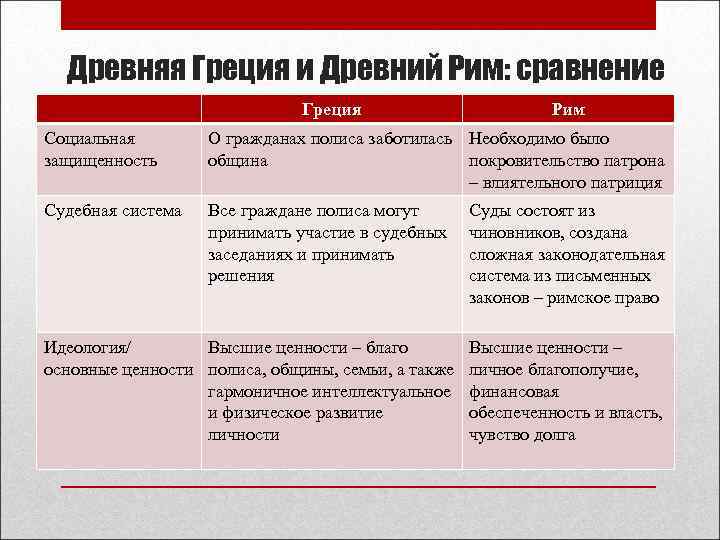 Древняя Греция и Древний Рим: сравнение

| | Греция | Рим |
|---|---|---|
| Социальная защищенность | О гражданах полиса заботилась община | Необходимо было покровительство патрона – влиятельного патриция |
| Судебная система | Все граждане полиса могут принимать участие в судебных заседаниях и принимать решения | Суды состоят из чиновников, создана сложная законодательная система из письменных законов – римское право |
| Идеология/ основные ценности | Высшие ценности – благо полиса, общины, семьи, а также гармоничное интеллектуальное и физическое развитие личности | Высшие ценности – личное благополучие, финансовая обеспеченность и власть, чувство долга |